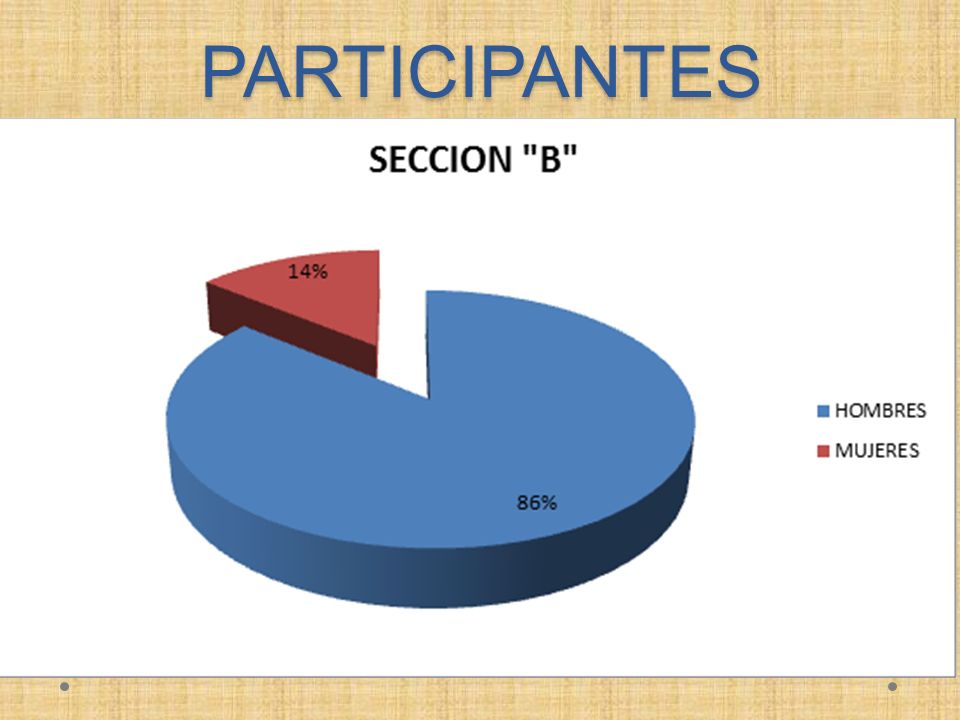 PARTICIPANTES

SECCION "B"

14%

86%

HOMBRES
MUJERES